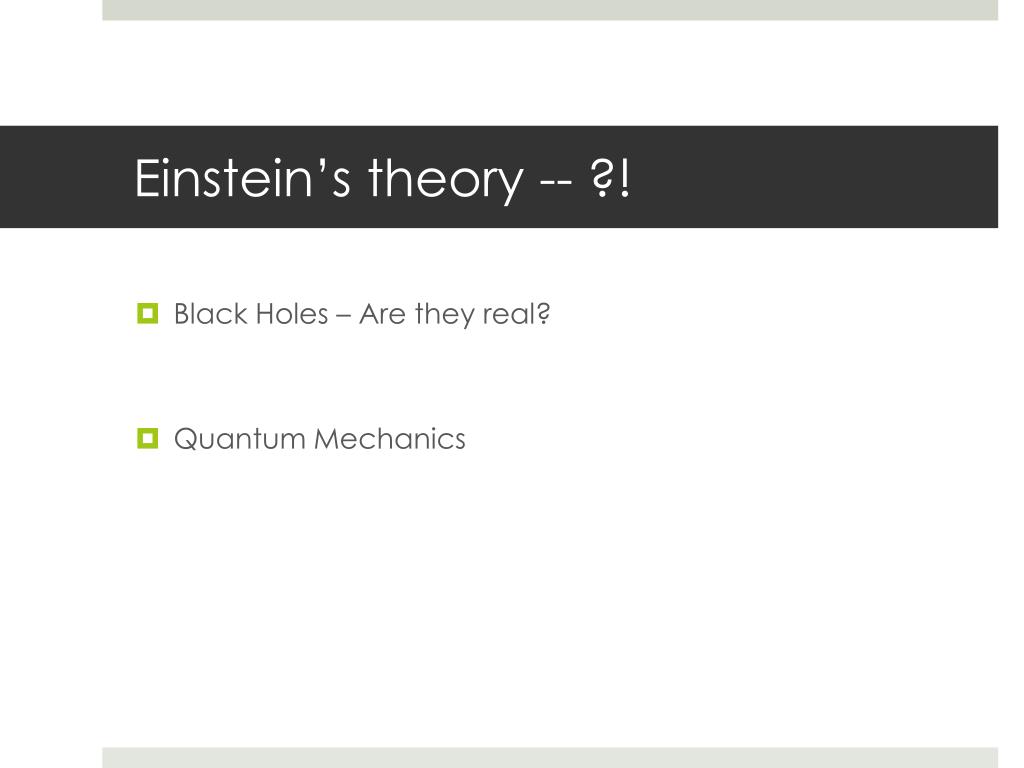 Einstein’s theory -- ?!

Black Holes – Are they real?

Quantum Mechanics